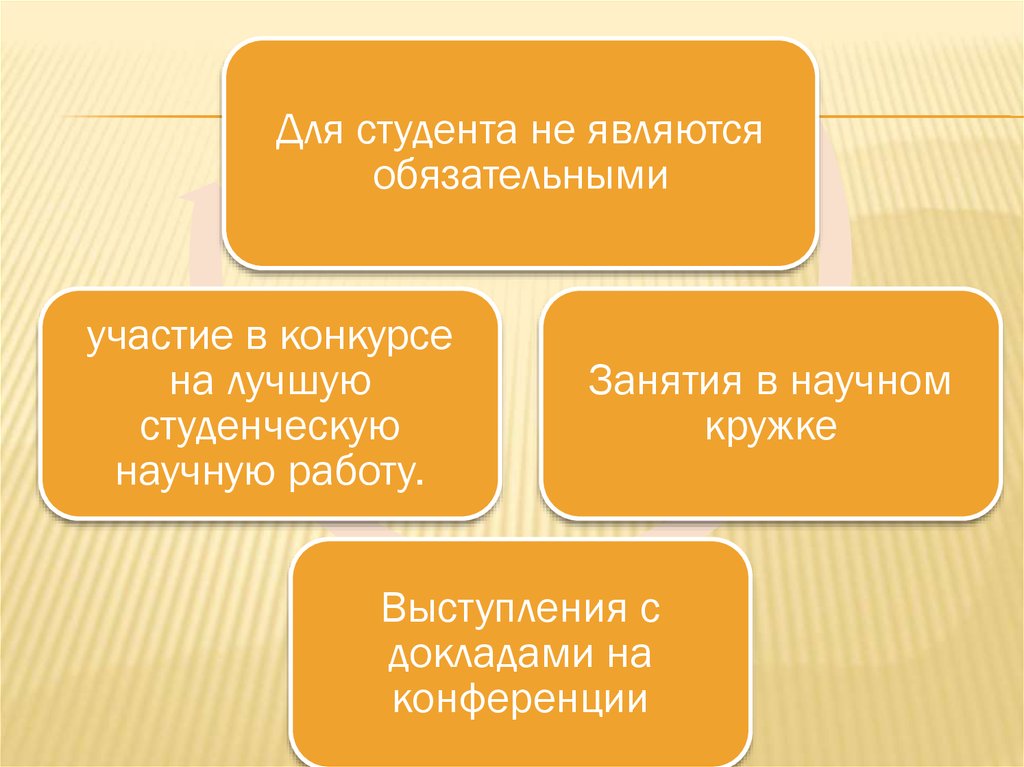 Для студента не являются обязательными

участие в конкурсе на лучшую студенческую научную работу.

Занятия в научном кружке

Выступления с докладами на конференции